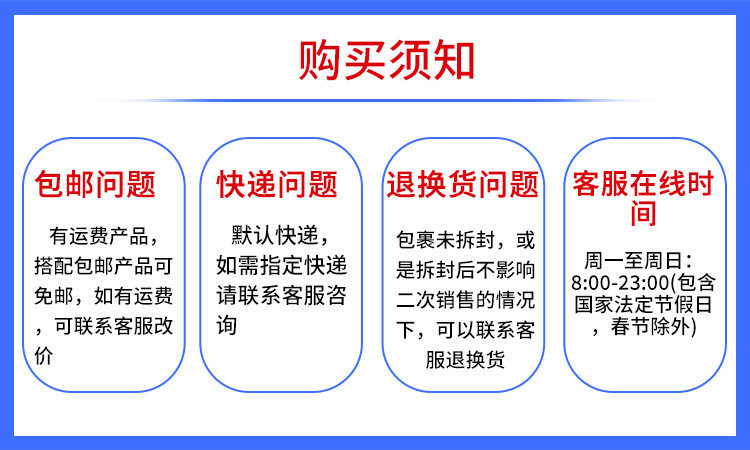 购买须知

包邮问题

有运费产品，搭配包邮产品可免邮，如有运费，可联系客服改价

快递问题

默认快递，如需指定快递请联系客服咨询

退换货问题

包裹未拆封，或是拆封后不影响二次销售的情况下，可以联系客服退换货

客服在线时间

周一至周日：8:00-23:00(包含国家法定节假日，春节除外)